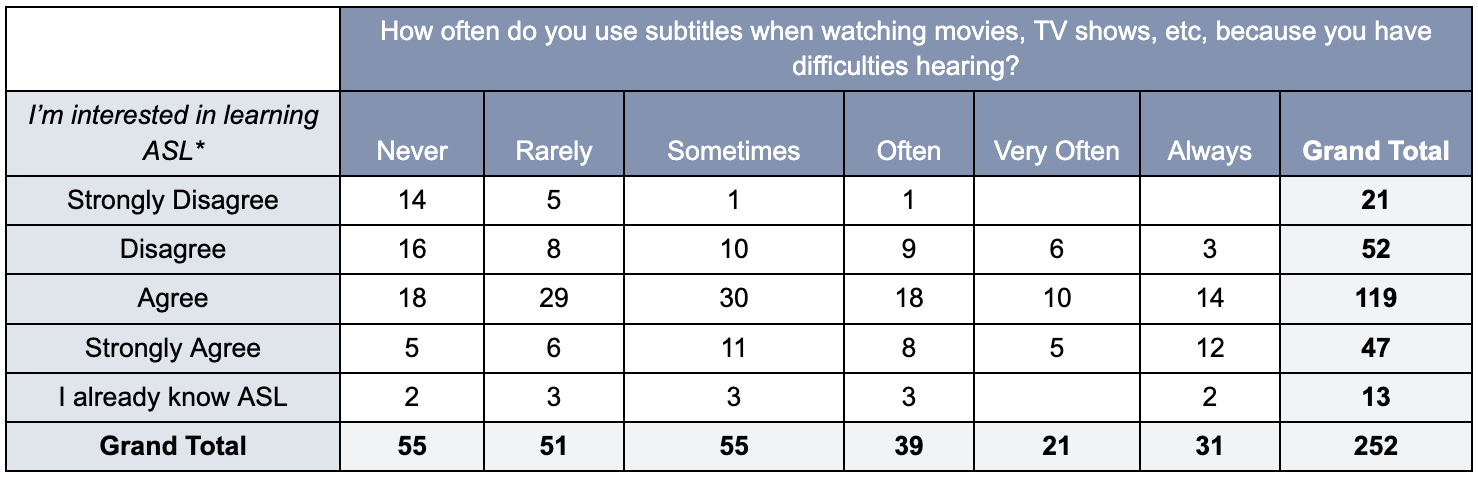 | | How often do you use subtitles when watching movies, TV shows, etc, because you have difficulties hearing? | | | | | | |
|---|---|---|---|---|---|---|---|
| I'm interested in learning ASL* | Never | Rarely | Sometimes | Often | Very Often | Always | **Grand Total** |
| Strongly Disagree | 14 | 5 | 1 | 1 | | | **21** |
| Disagree | 16 | 8 | 10 | 9 | 6 | 3 | **52** |
| Agree | 18 | 29 | 30 | 18 | 10 | 14 | **119** |
| Strongly Agree | 5 | 6 | 11 | 8 | 5 | 12 | **47** |
| I already know ASL | 2 | 3 | 3 | 3 | | 2 | **13** |
| **Grand Total** | **55** | **51** | **55** | **39** | **21** | **31** | **252** |